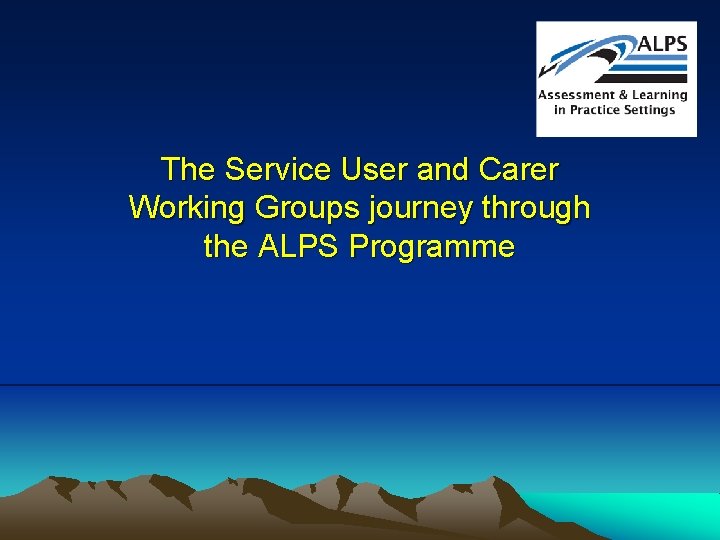 ALPS
Assessment & Learning in Practice Settings

The Service User and Carer Working Groups journey through the ALPS Programme